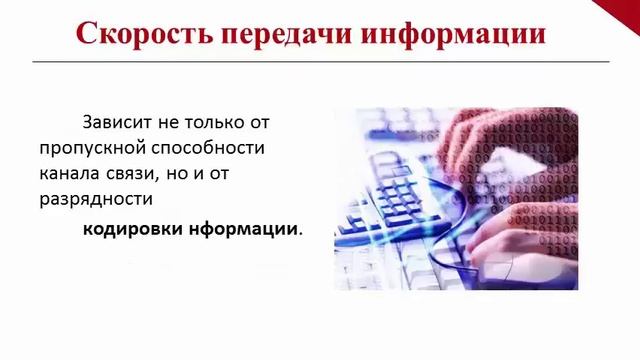 Скорость передачи информации

Зависит не только от пропускной способности канала связи, но и от разрядности

кодировки нформации.